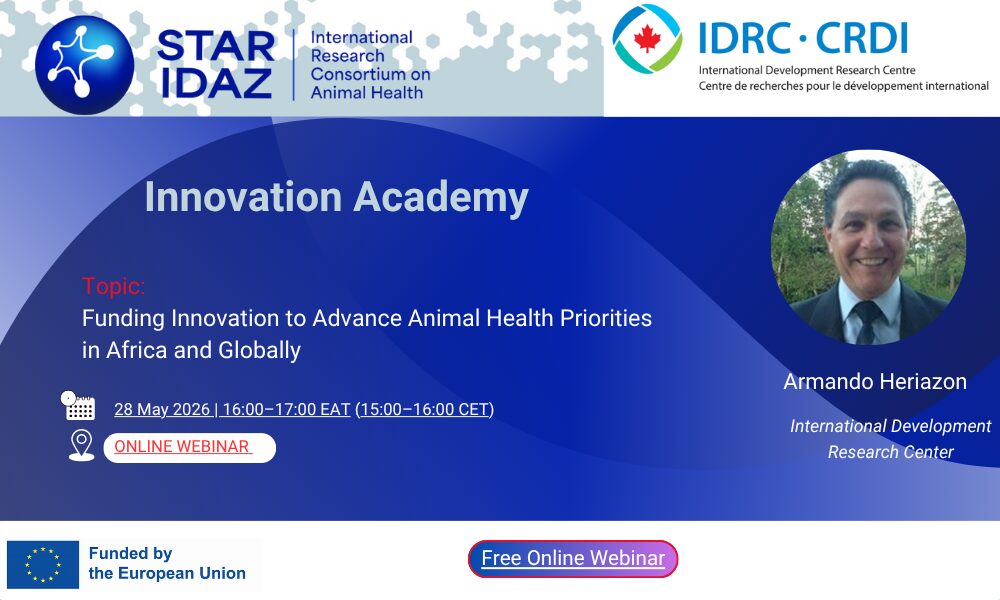 STAR IDAZ
International Research Consortium on Animal Health

IDRC · CRDI
International Development Research Centre
Centre de recherches pour le développement international

Innovation Academy

Topic:
Funding Innovation to Advance Animal Health Priorities in Africa and Globally

28 May 2026 | 16:00–17:00 EAT (15:00–16:00 CET)

ONLINE WEBINAR

Armando Heriazon

International Development Research Center

Funded by the European Union

Free Online Webinar